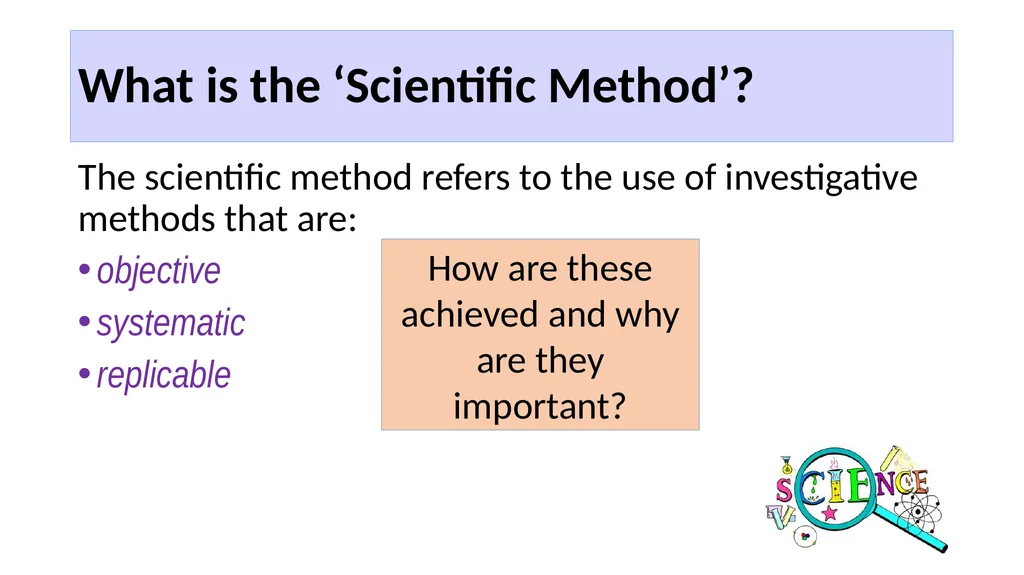 What is the ‘Scientific Method’?

The scientific method refers to the use of investigative methods that are:

• objective
• systematic
• replicable

How are these achieved and why are they important?

SCIENCE